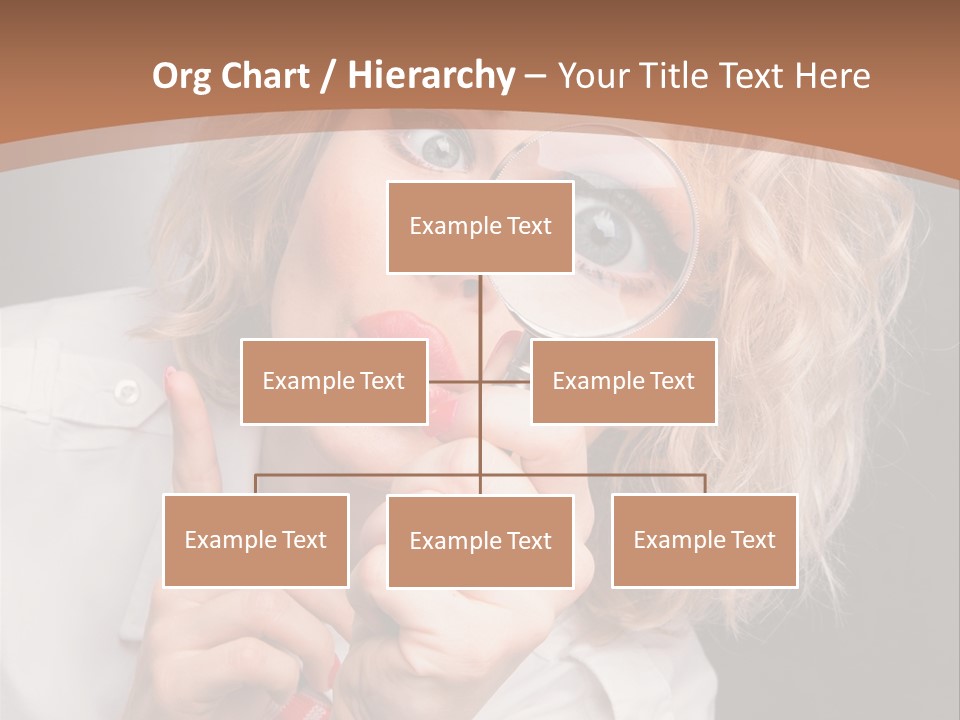 Org Chart / Hierarchy – Your Title Text Here

Example Text

Example Text

Example Text

Example Text

Example Text

Example Text